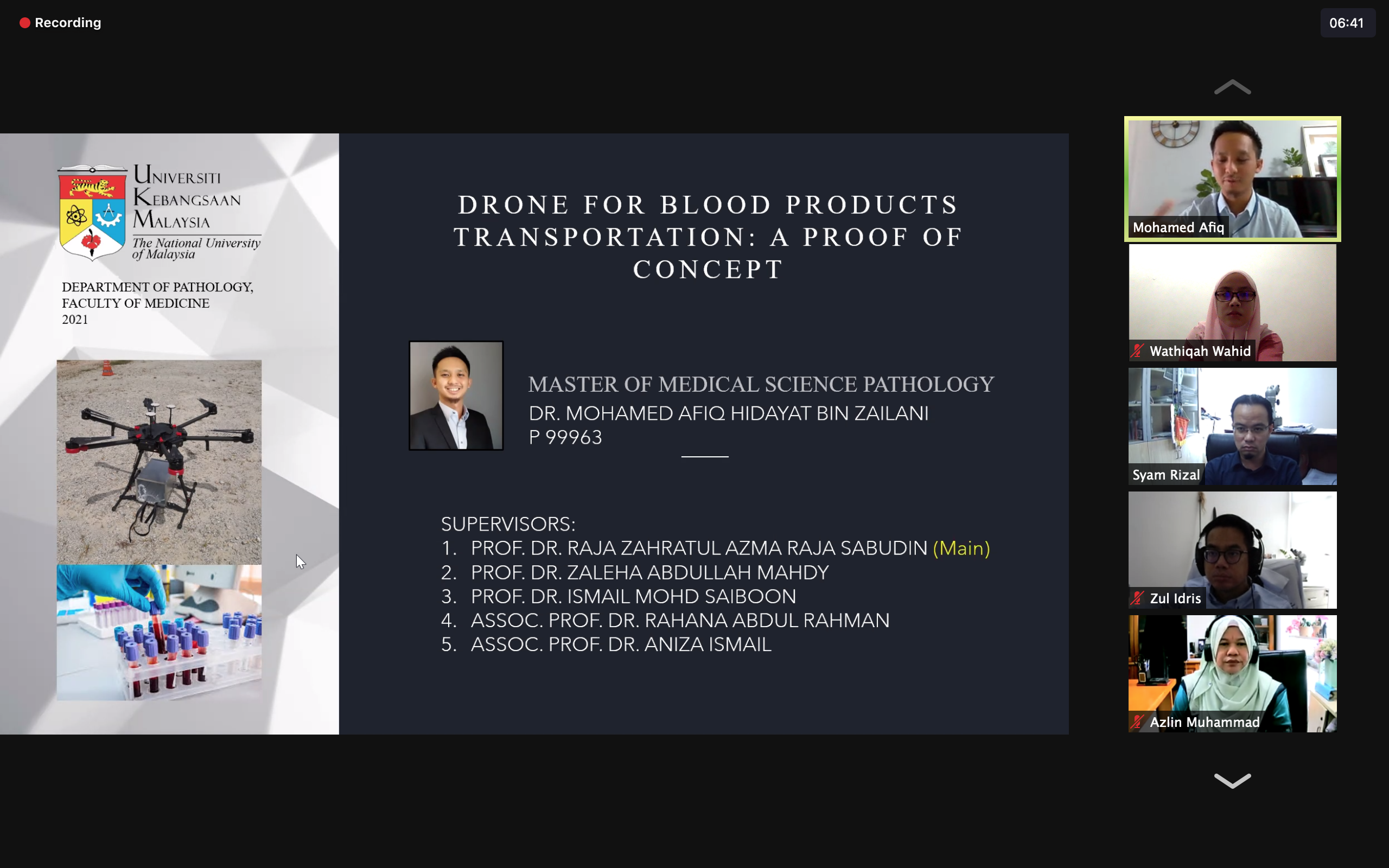 Recording

06:41

UNIVERSITI KEBANGSAAN MALAYSIA
The National University of Malaysia

DEPARTMENT OF PATHOLOGY, FACULTY OF MEDICINE
2021

DRONE FOR BLOOD PRODUCTS TRANSPORTATION: A PROOF OF CONCEPT

MASTER OF MEDICAL SCIENCE PATHOLOGY
DR. MOHAMED AFIQ HIDAYAT BIN ZAILANI
P 99963

SUPERVISORS:
1. PROF. DR. RAJA ZAHRATUL AZMA RAJA SABUDIN (Main)
2. PROF. DR. ZALEHA ABDULLAH MAHDY
3. PROF. DR. ISMAIL MOHD SAIBOON
4. ASSOC. PROF. DR. RAHANA ABDUL RAHMAN
5. ASSOC. PROF. DR. ANIZA ISMAIL

Mohamed Afiq

Wathiqah Wahid

Syam Rizal

Zul Idris

Azlin Muhammad